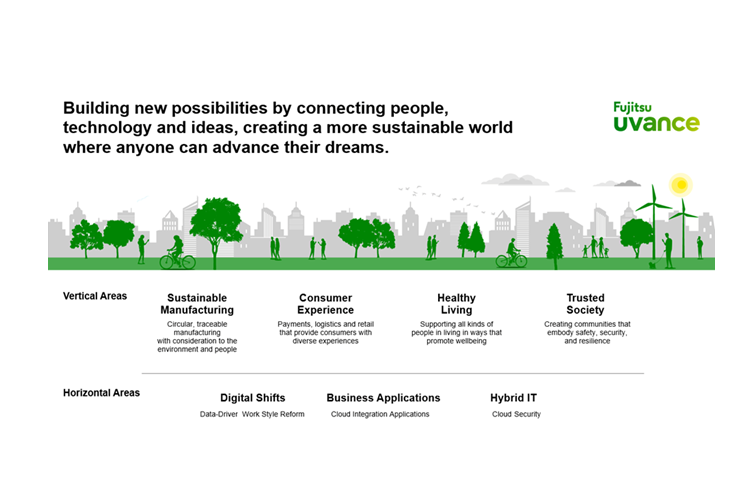 Building new possibilities by connecting people, technology and ideas, creating a more sustainable world where anyone can advance their dreams.

Fujitsu
uvance

Vertical Areas

Sustainable Manufacturing
Circular, traceable manufacturing with consideration to the environment and people

Consumer Experience
Payments, logistics and retail that provide consumers with diverse experiences

Healthy Living
Supporting all kinds of people in living in ways that promote wellbeing

Trusted Society
Creating communities that embody safety, security, and resilience

Horizontal Areas

Digital Shifts
Data-Driver Work Style Reform

Business Applications
Cloud Integration Applications

Hybrid IT
Cloud Security